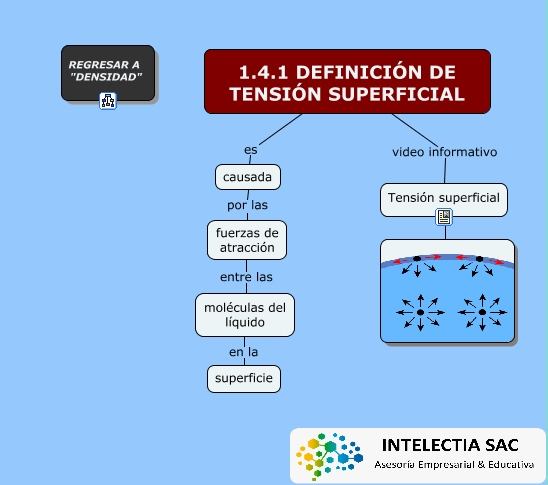 REGRESAR A "DENSIDAD"

1.4.1 DEFINICIÓN DE TENSIÓN SUPERFICIAL

es

causada

por las

fuerzas de atracción

entre las

moléculas del líquido

en la

superficie

video informativo

Tensión superficial

INTELECTIA SAC
Asesoría Empresarial & Educativa